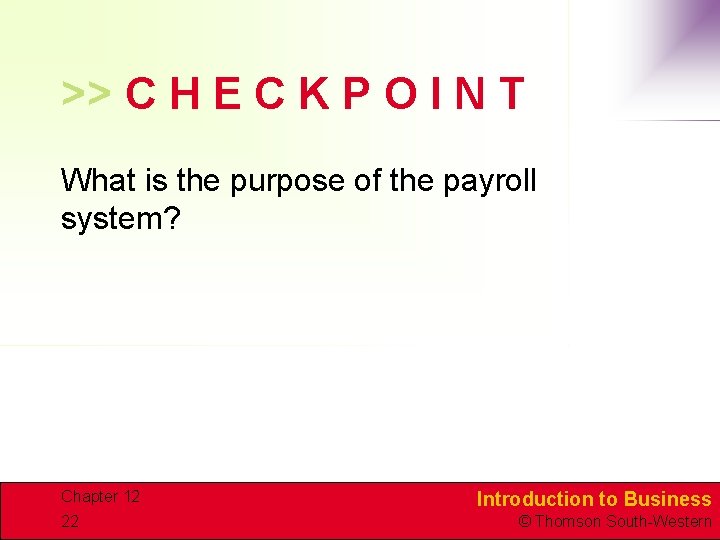 >> C H E C K P O I N T

What is the purpose of the payroll system?

Chapter 12

22

Introduction to Business

© Thomson South-Western